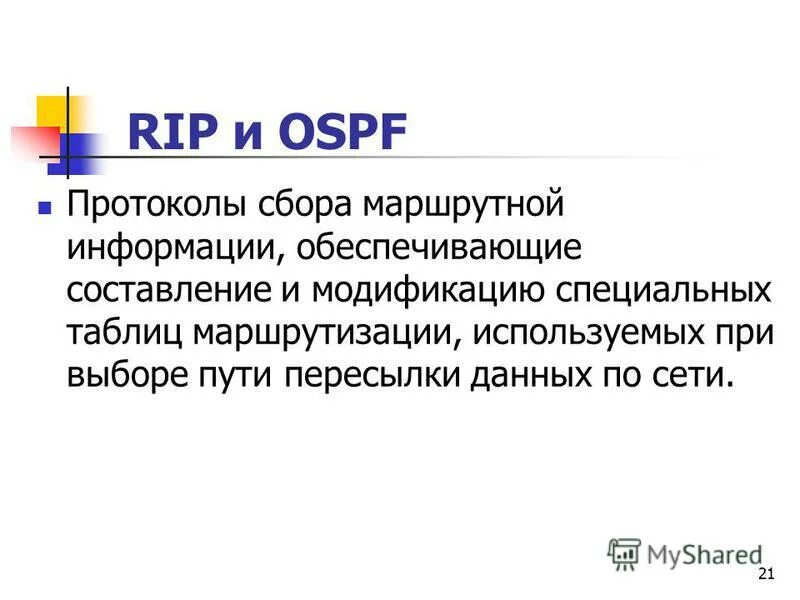 RIP и OSPF

Протоколы сбора маршрутной информации, обеспечивающие составление и модификацию специальных таблиц маршрутизации, используемых при выборе пути пересылки данных по сети.

MyShared

21